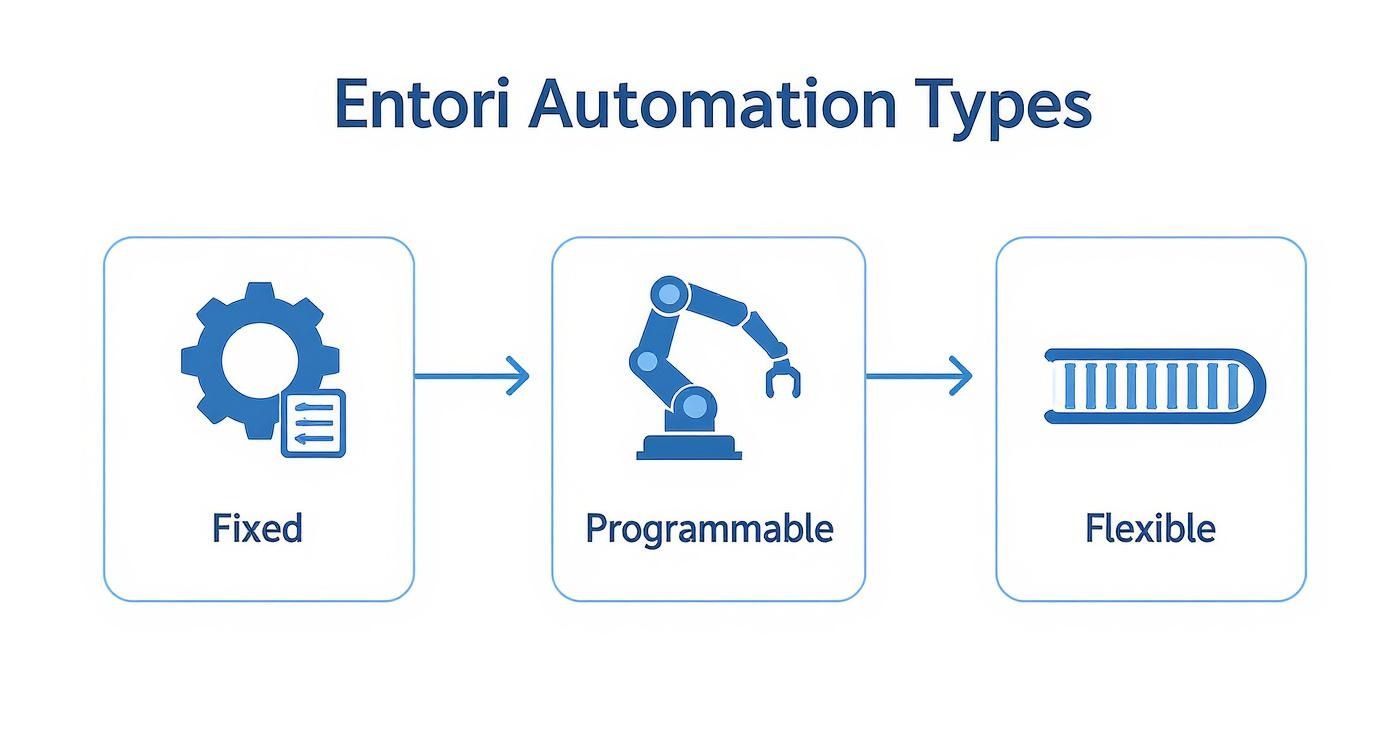 Entori Automation Types

Fixed

Programmable

Flexible